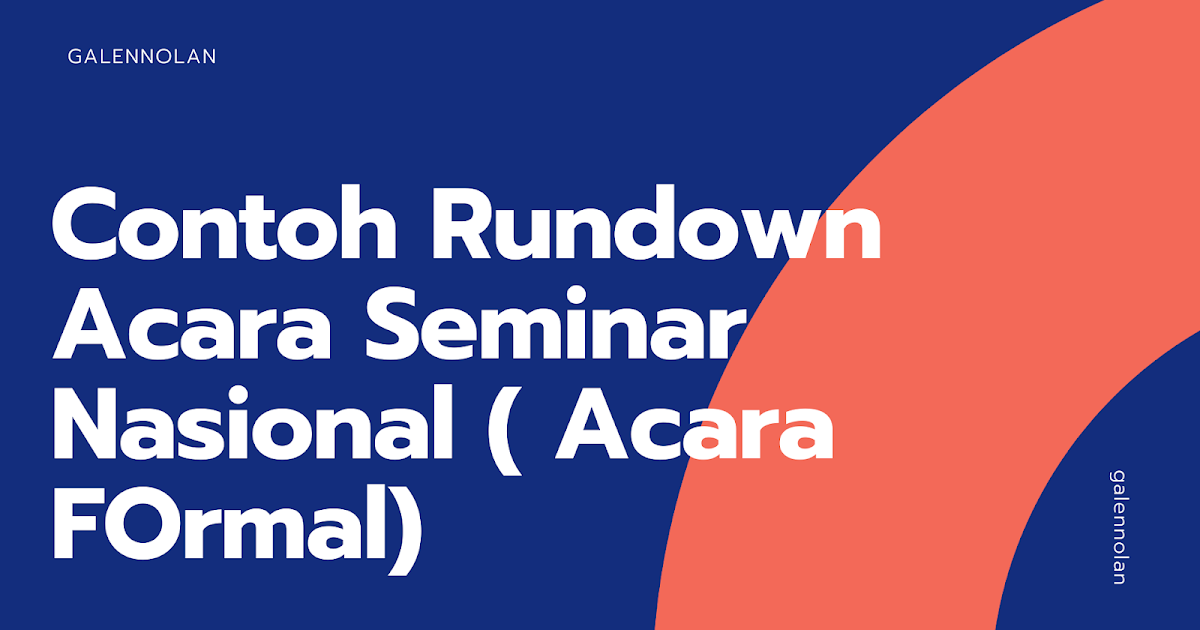 GALENNOLAN

Contoh Rundown Acara Seminar Nasional ( Acara FOrmal)

galennolan